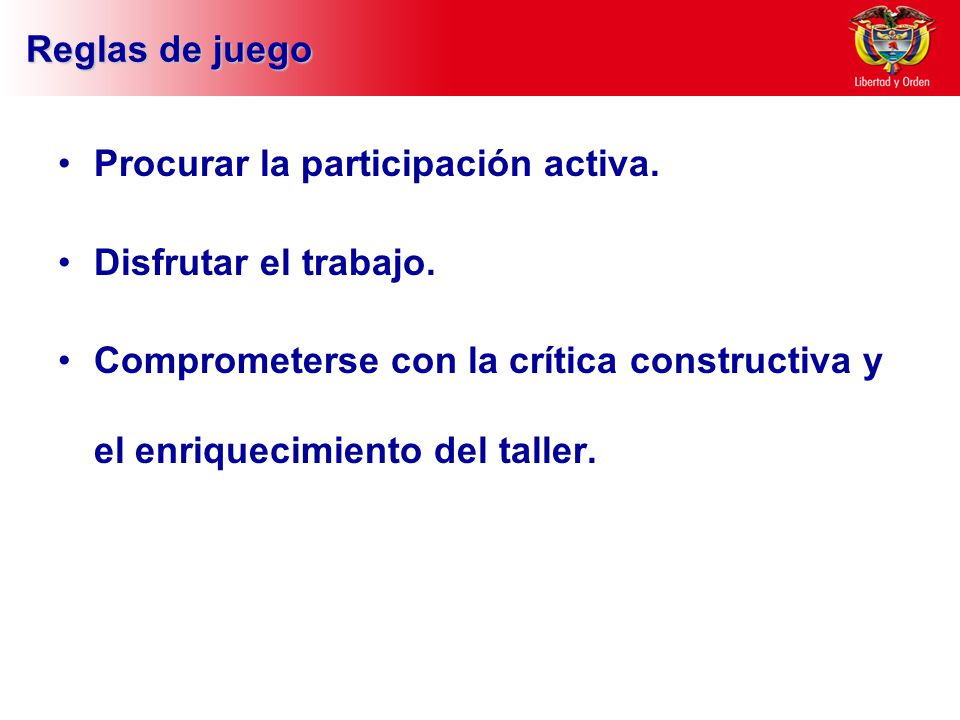 Reglas de juego

Libertad y Orden

• Procurar la participación activa.

• Disfrutar el trabajo.

• Comprometerse con la crítica constructiva y el enriquecimiento del taller.